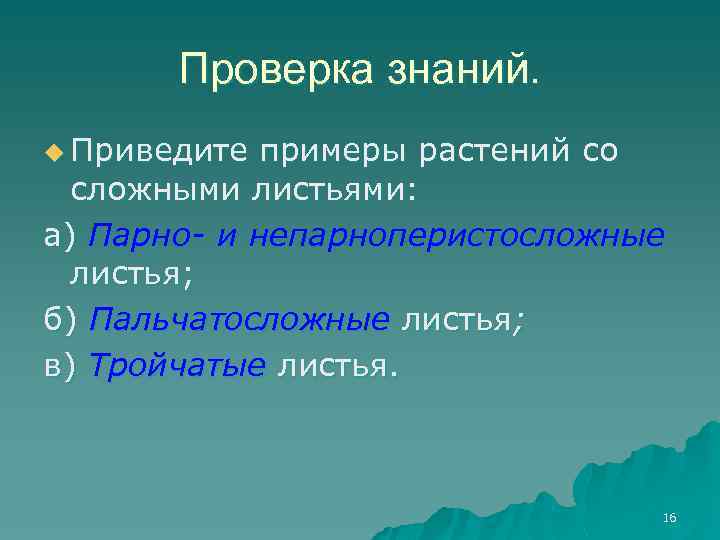 Проверка знаний.

Приведите примеры растений со сложными листьями:

а) Парно- и непарноперистосложные листья;

б) Пальчатосложные листья;

в) Тройчатые листья.

16